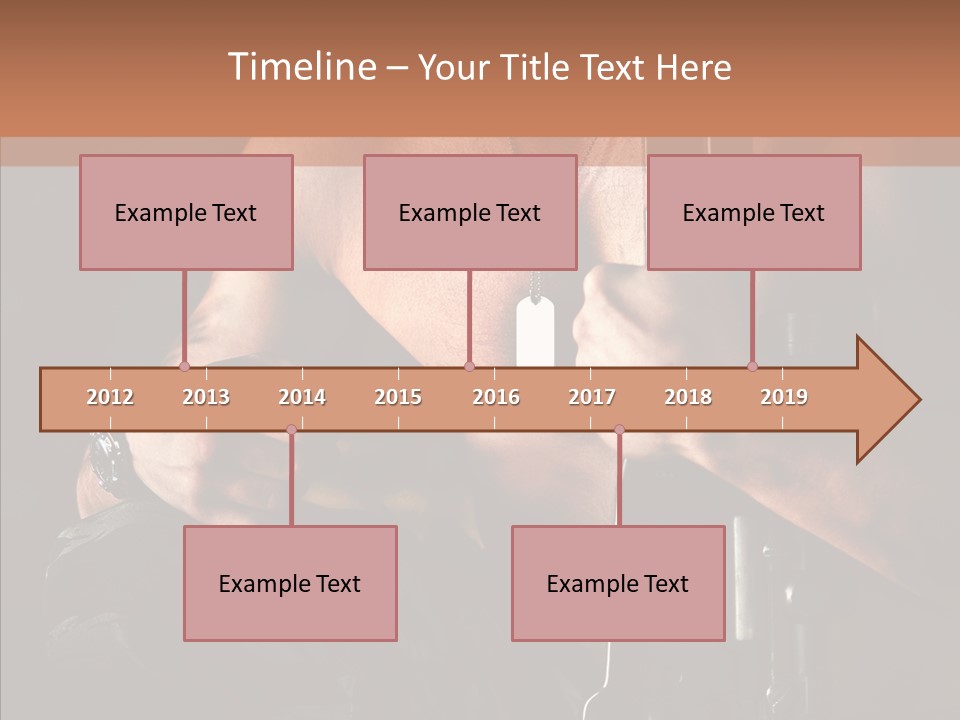 Timeline – Your Title Text Here

Example Text

Example Text

Example Text

2012 2013 2014 2015 2016 2017 2018 2019

Example Text

Example Text